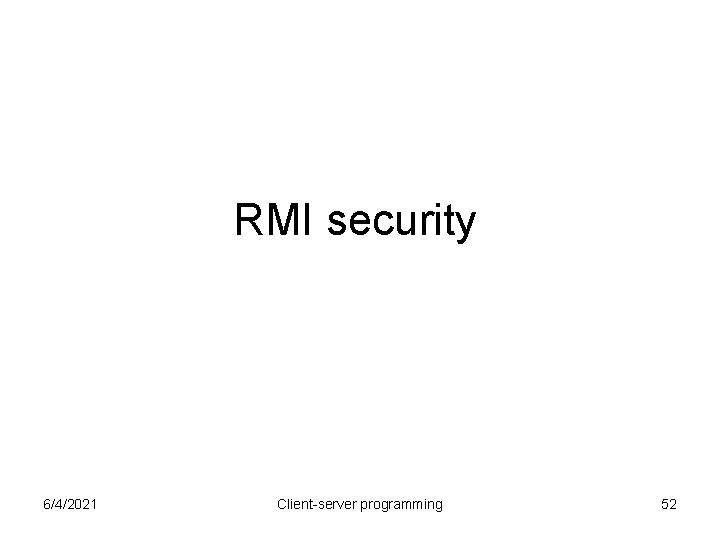 RMI security

6/4/2021

Client-server programming

52